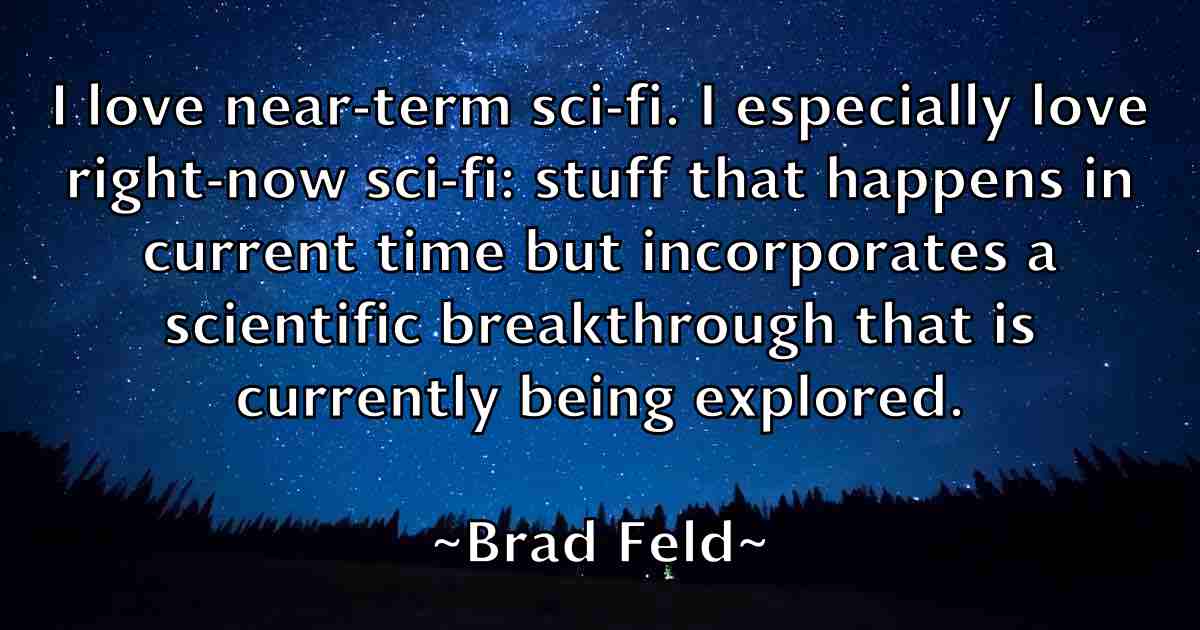 I love near-term sci-fi. I especially love right-now sci-fi: stuff that happens in current time but incorporates a scientific breakthrough that is currently being explored.

~Brad Feld~